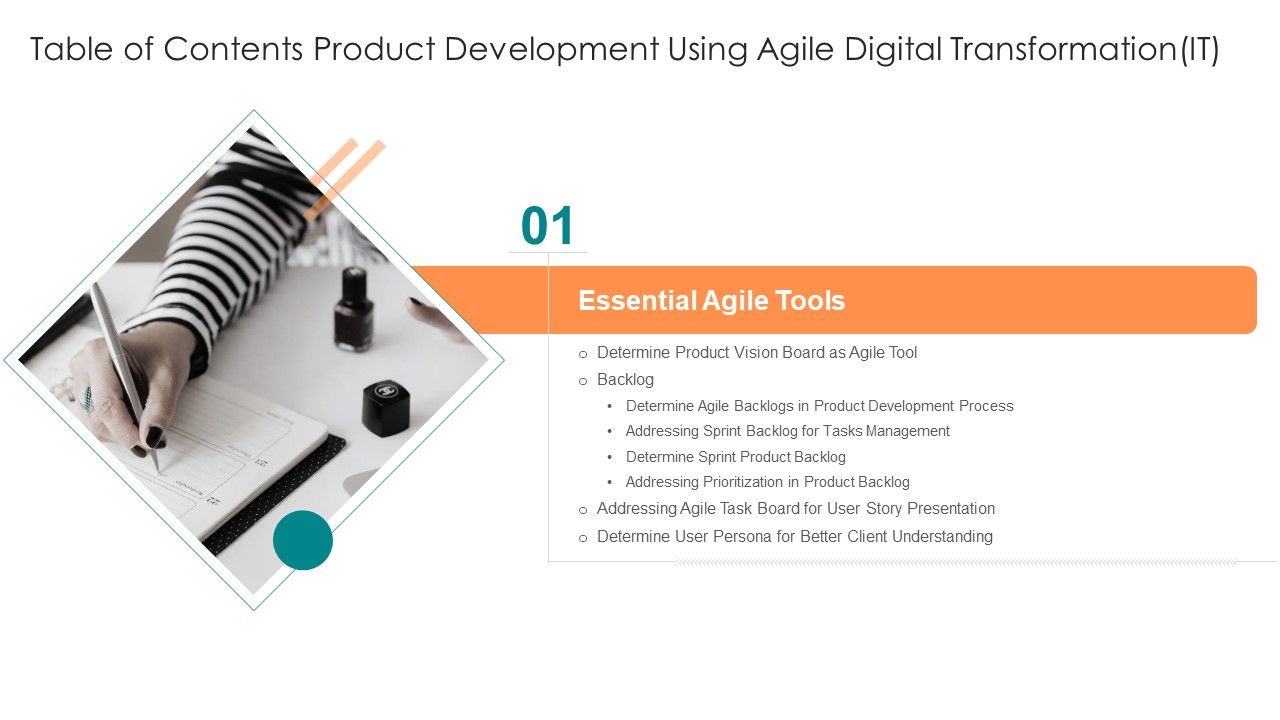 Table of Contents Product Development Using Agile Digital Transformation(IT)

01

Essential Agile Tools

o Determine Product Vision Board as Agile Tool
o Backlog
• Determine Agile Backlogs in Product Development Process
• Addressing Sprint Backlog for Tasks Management
• Determine Sprint Product Backlog
• Addressing Prioritization in Product Backlog
o Addressing Agile Task Board for User Story Presentation
o Determine User Persona for Better Client Understanding